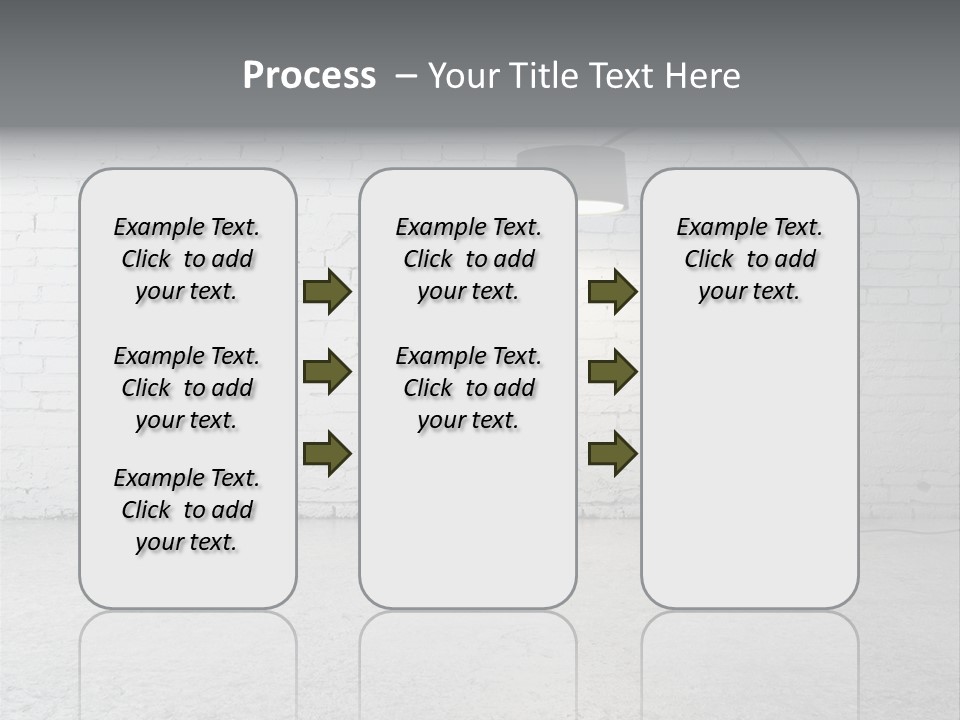 Process – Your Title Text Here

Example Text. Click to add your text.

Example Text. Click to add your text.

Example Text. Click to add your text.

Example Text. Click to add your text.

Example Text. Click to add your text.

Example Text. Click to add your text.